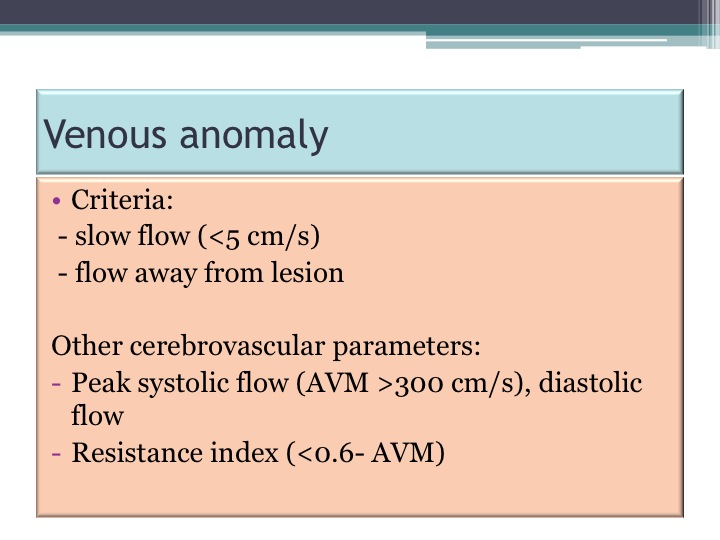 Venous anomaly

• Criteria:
- slow flow (<5 cm/s)
- flow away from lesion

Other cerebrovascular parameters:
- Peak systolic flow (AVM >300 cm/s), diastolic flow
- Resistance index (<0.6- AVM)